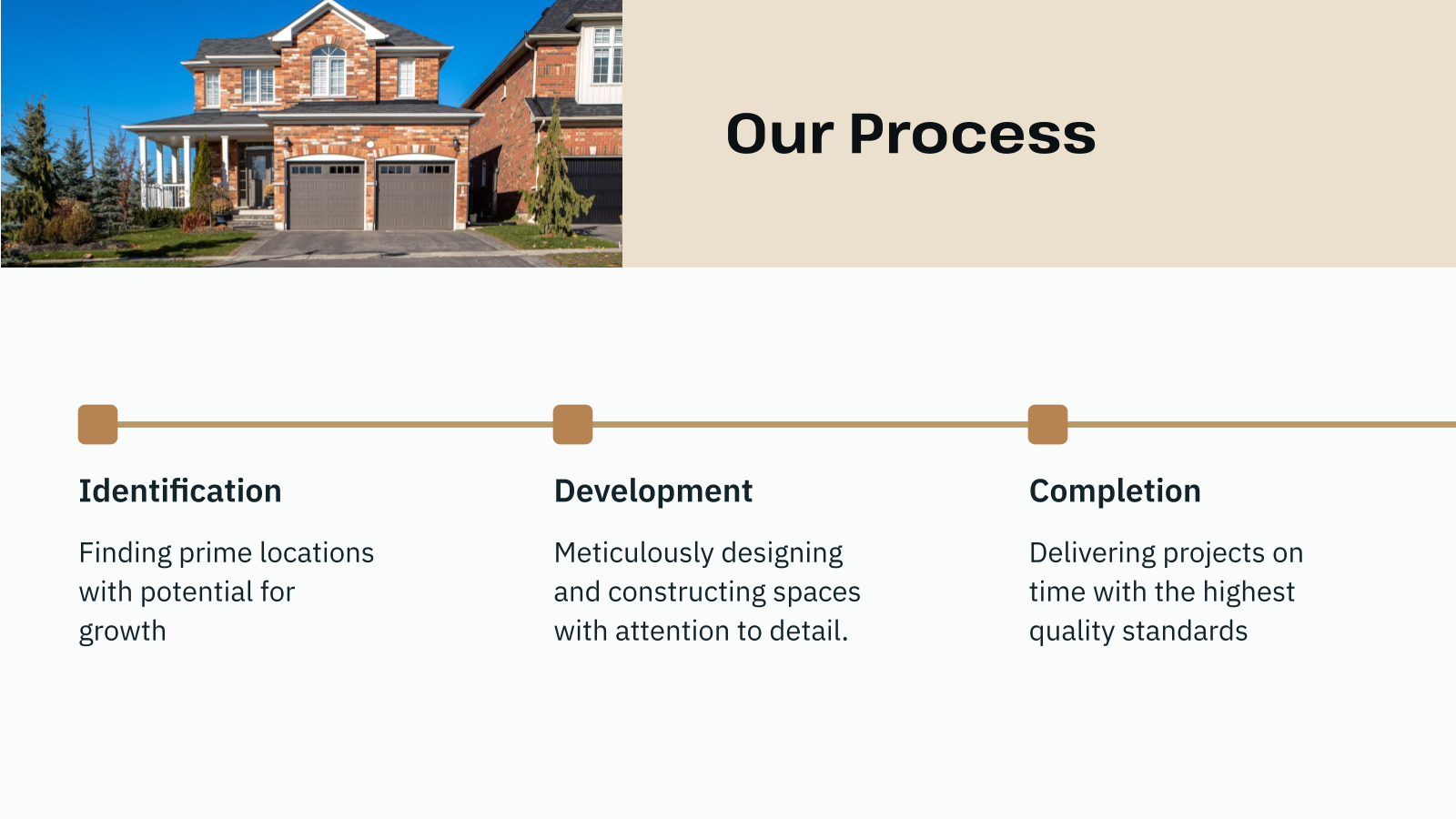 Our Process

Identification

Finding prime locations with potential for growth

Development

Meticulously designing and constructing spaces with attention to detail.

Completion

Delivering projects on time with the highest quality standards